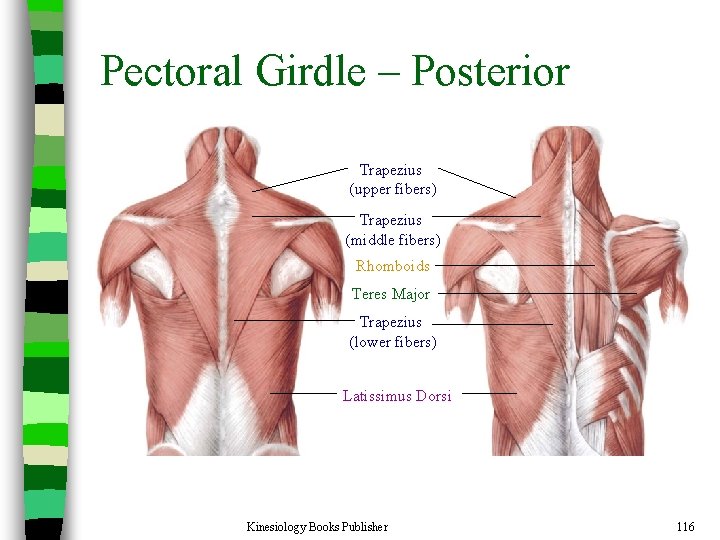 Pectoral Girdle – Posterior

Trapezius (upper fibers)

Trapezius (middle fibers)

Rhomboids

Teres Major

Trapezius (lower fibers)

Latissimus Dorsi

Kinesiology Books Publisher

116